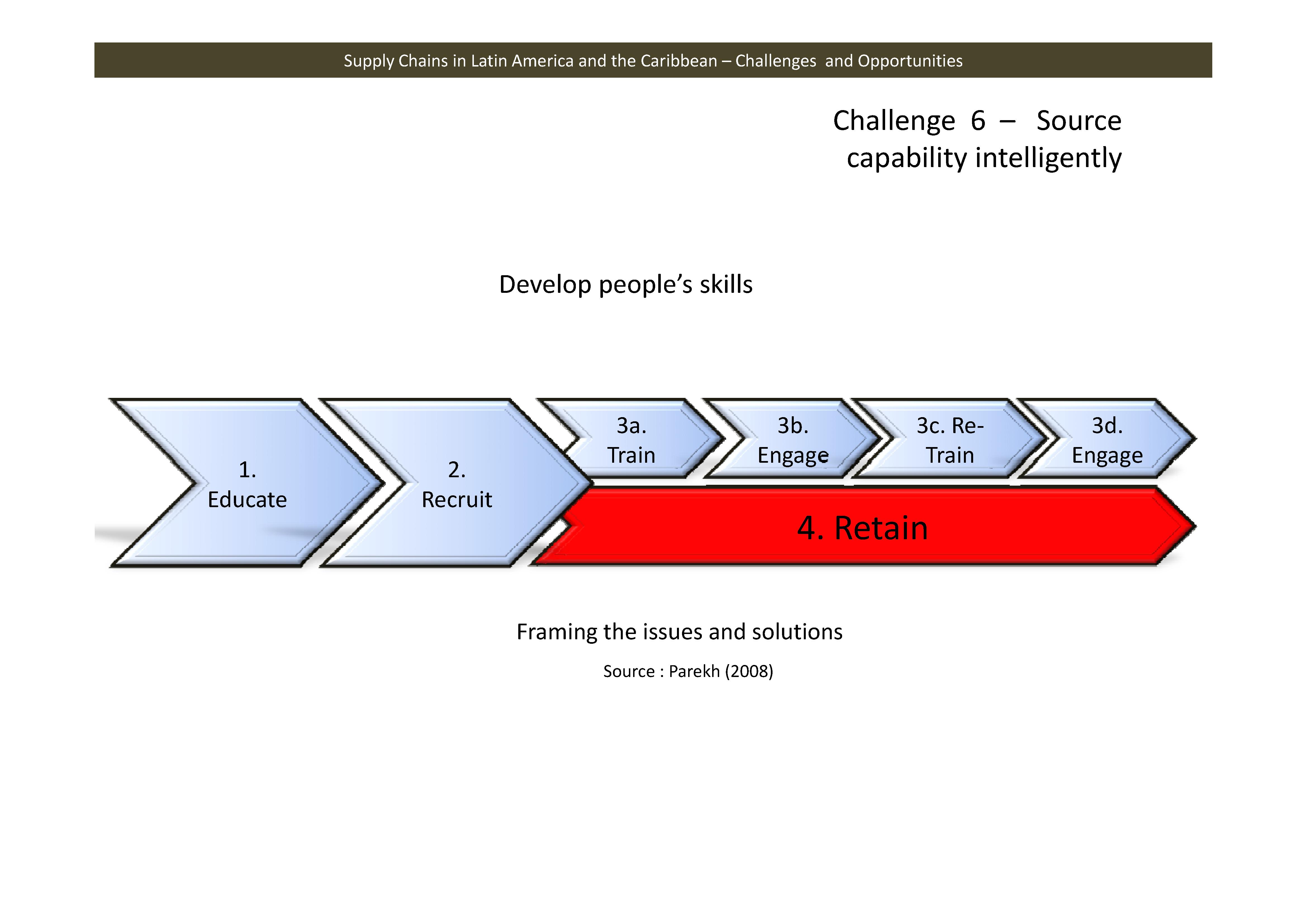 Supply Chains in Latin America and the Caribbean – Challenges and Opportunities

Challenge 6 – Source capability intelligently

Develop people's skills

1. Educate

2. Recruit

3a. Train

3b. Engage

3c. Re-Train

3d. Engage

4. Retain

Framing the issues and solutions

Source : Parekh (2008)